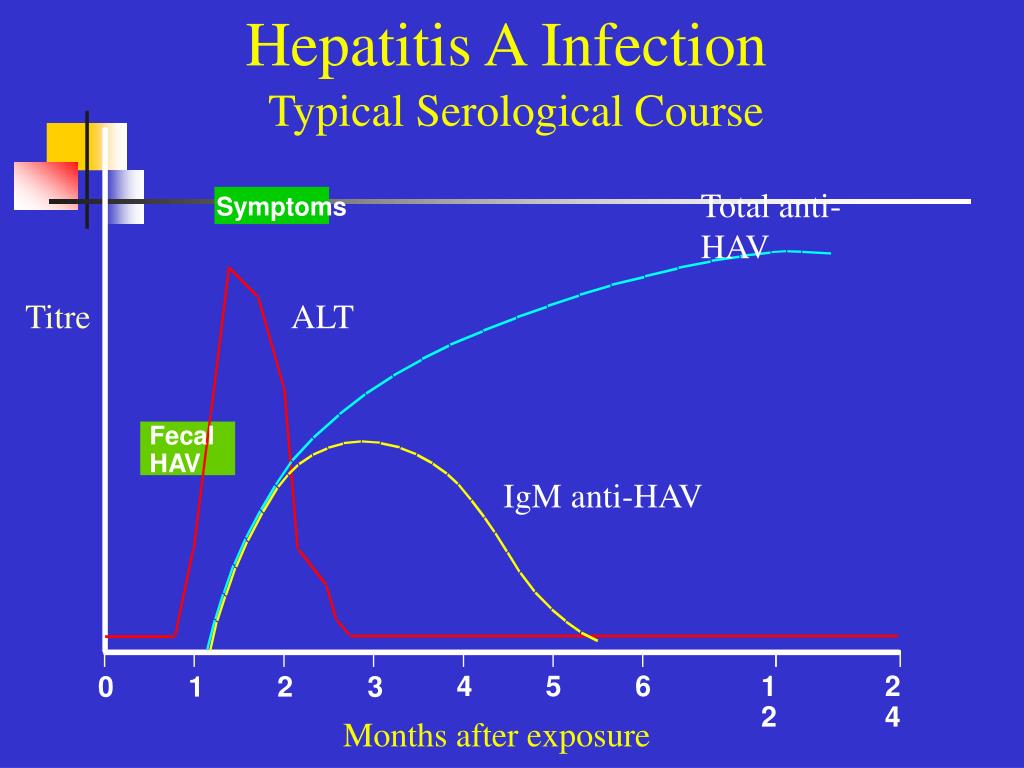 Hepatitis A Infection
Typical Serological Course

Symptoms

Total anti-HAV

Titre

ALT

Fecal HAV

IgM anti-HAV

0 1 2 3 4 5 6 12 24

Months after exposure